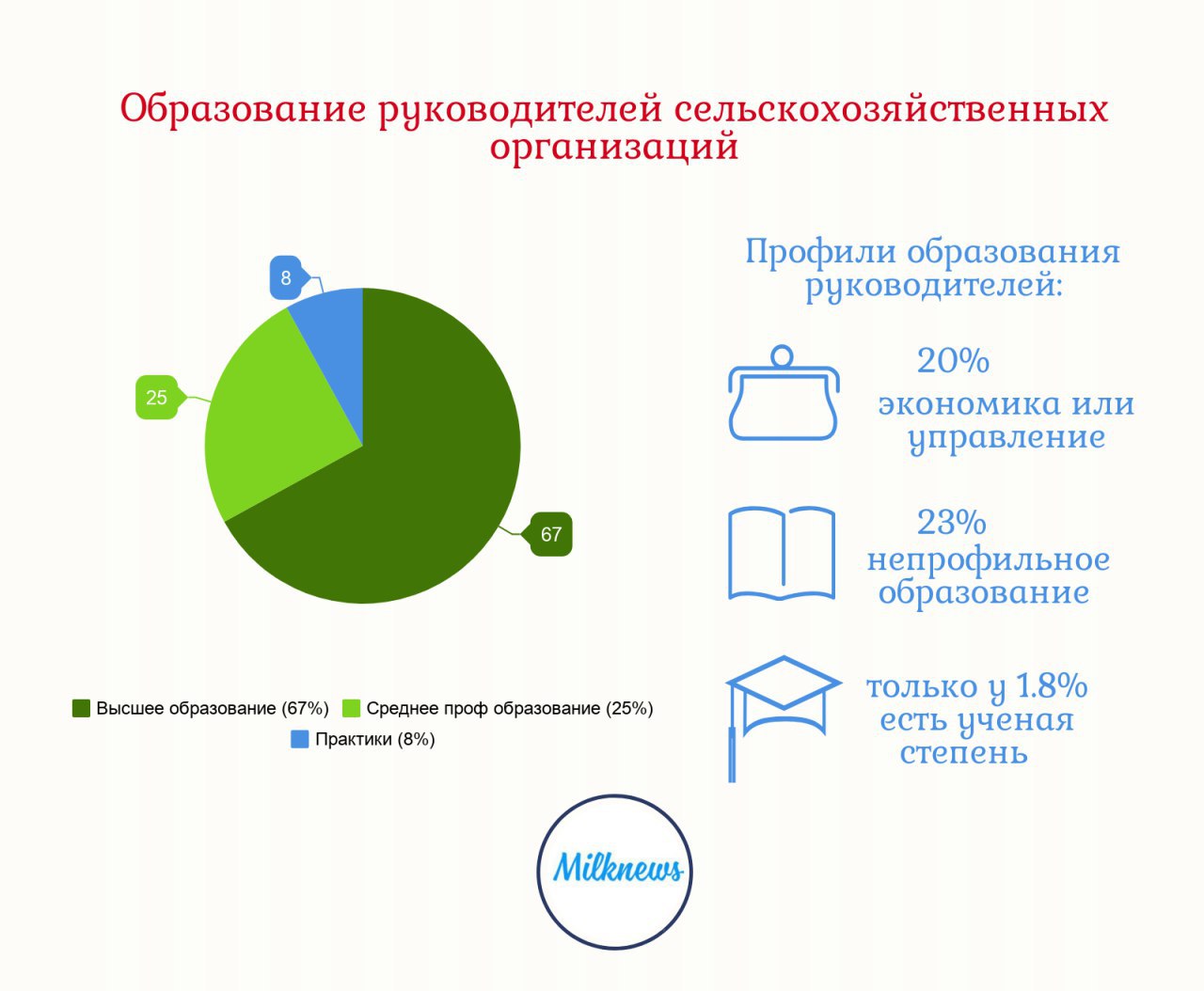 Образование руководителей сельскохозяйственных организаций

8

25

67

Высшее образование (67%) Среднее проф образование (25%)
Практики (8%)

Профили образования руководителей:

20%
экономика или управление

23%
непрофильное образование

только у 1.8% есть ученая степень

Milknews